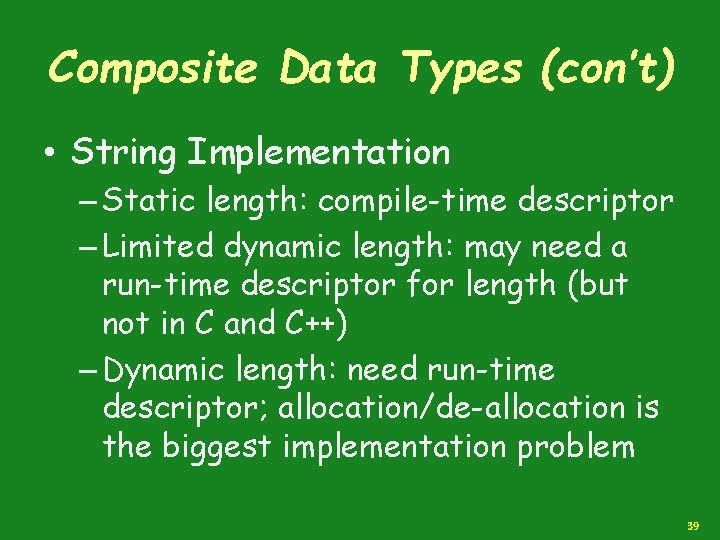 Composite Data Types (con't)

• String Implementation

– Static length: compile-time descriptor

– Limited dynamic length: may need a run-time descriptor for length (but not in C and C++)

– Dynamic length: need run-time descriptor; allocation/de-allocation is the biggest implementation problem

39